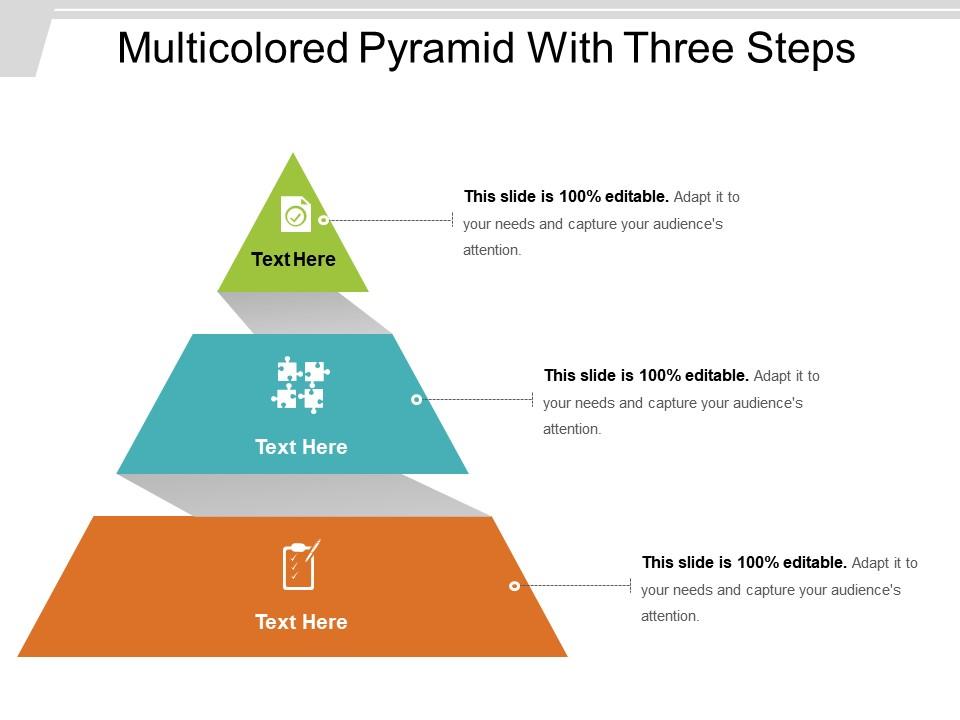 Multicolored Pyramid With Three Steps

Text Here

This slide is 100% editable. Adapt it to your needs and capture your audience's attention.

Text Here

This slide is 100% editable. Adapt it to your needs and capture your audience's attention.

Text Here

This slide is 100% editable. Adapt it to your needs and capture your audience's attention.